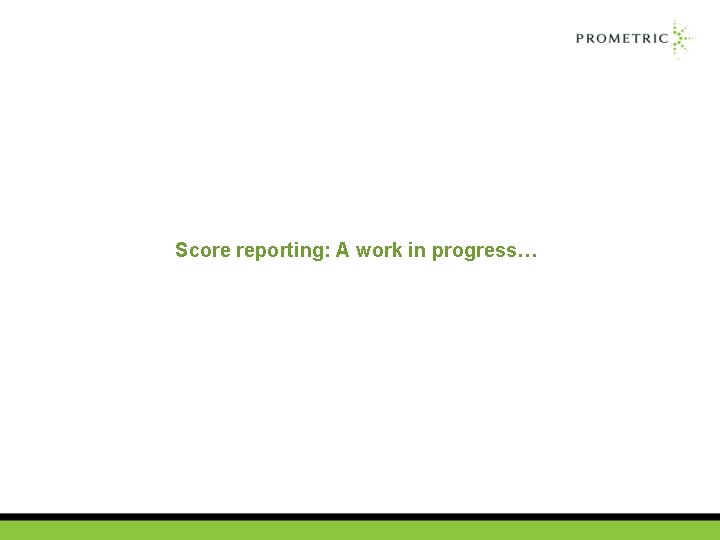 PROMETRIC

Score reporting: A work in progress…